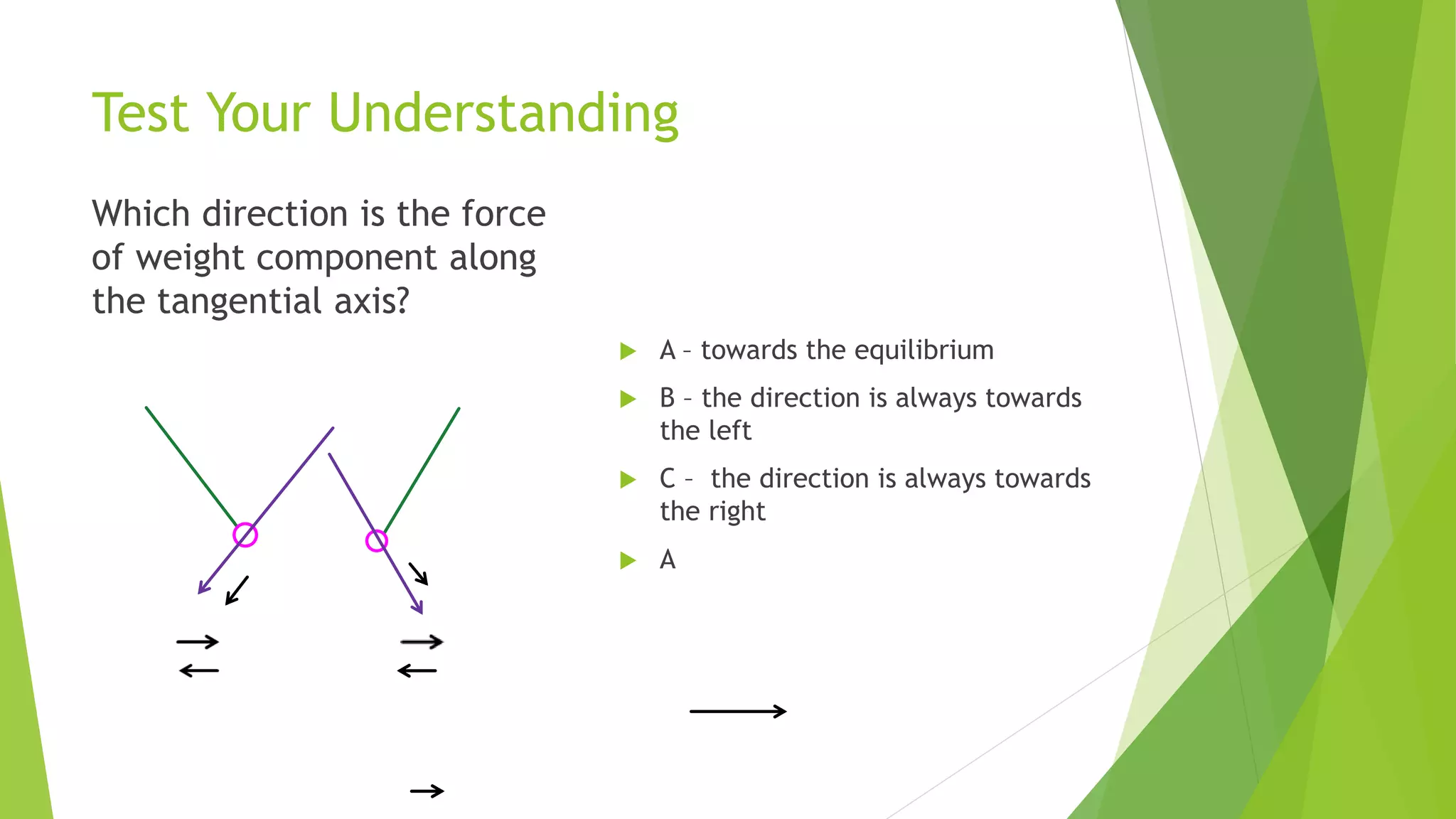 Test Your Understanding

Which direction is the force of weight component along the tangential axis?

A – towards the equilibrium

B – the direction is always towards the left

C – the direction is always towards the right

A